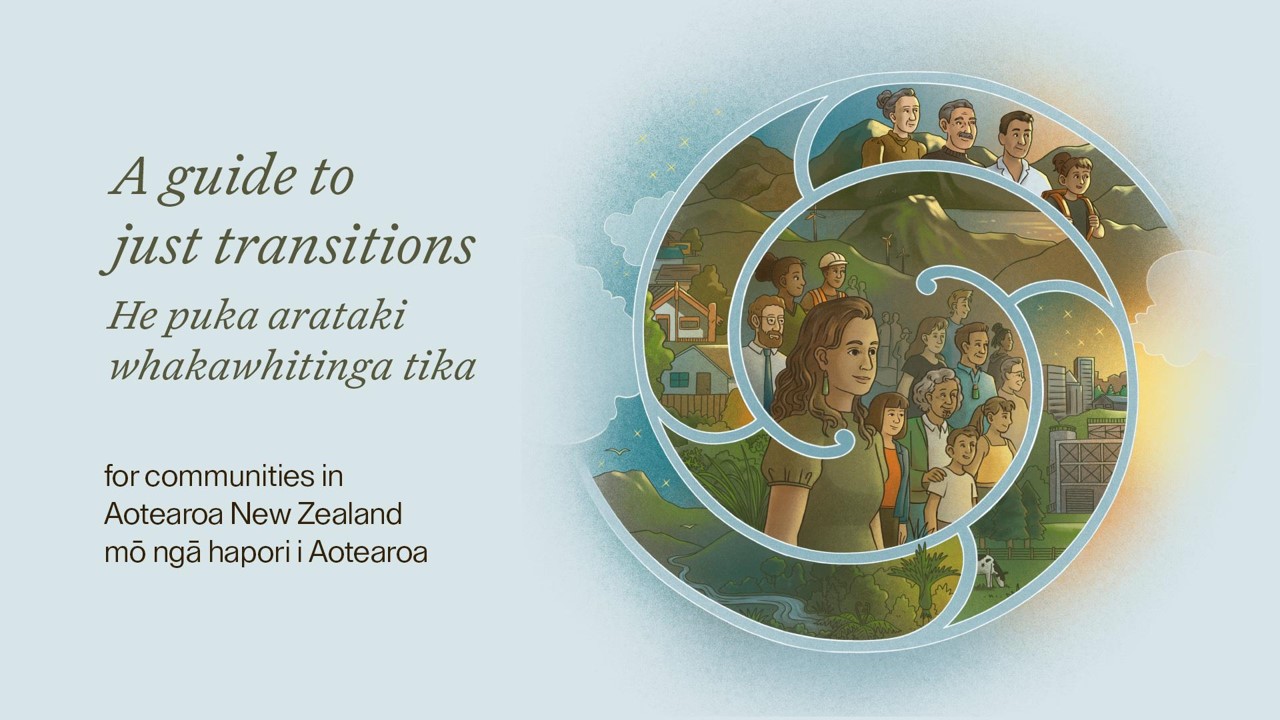 A guide to just transitions

He puka arataki whakawhitinga tika

for communities in Aotearoa New Zealand
mō ngā hapori i Aotearoa